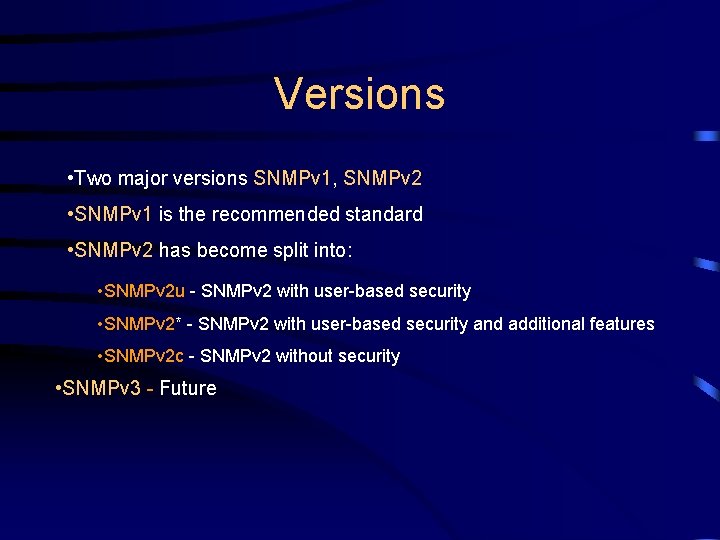 Versions

•Two major versions SNMPv1, SNMPv2

•SNMPv1 is the recommended standard

•SNMPv2 has become split into:

•SNMPv2u - SNMPv2 with user-based security

•SNMPv2* - SNMPv2 with user-based security and additional features

•SNMPv2c - SNMPv2 without security

•SNMPv3 - Future